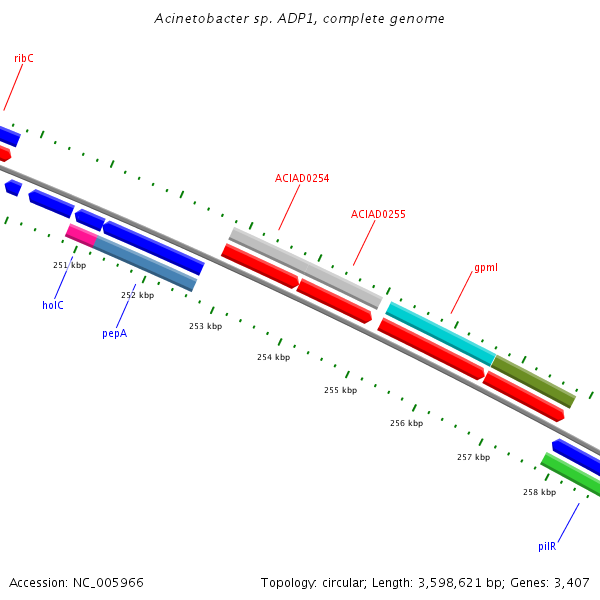 Acinetobacter sp. ADP1, complete genome

ribC

ACIAD0254

ACIAD0255

gpmI

251 kbp

holC

252 kbp

pepA

253 kbp

254 kbp

255 kbp

256 kbp

257 kbp

258 kbp

pilR

Accession: NC_005966

Topology: circular; Length: 3,598,621 bp; Genes: 3,407